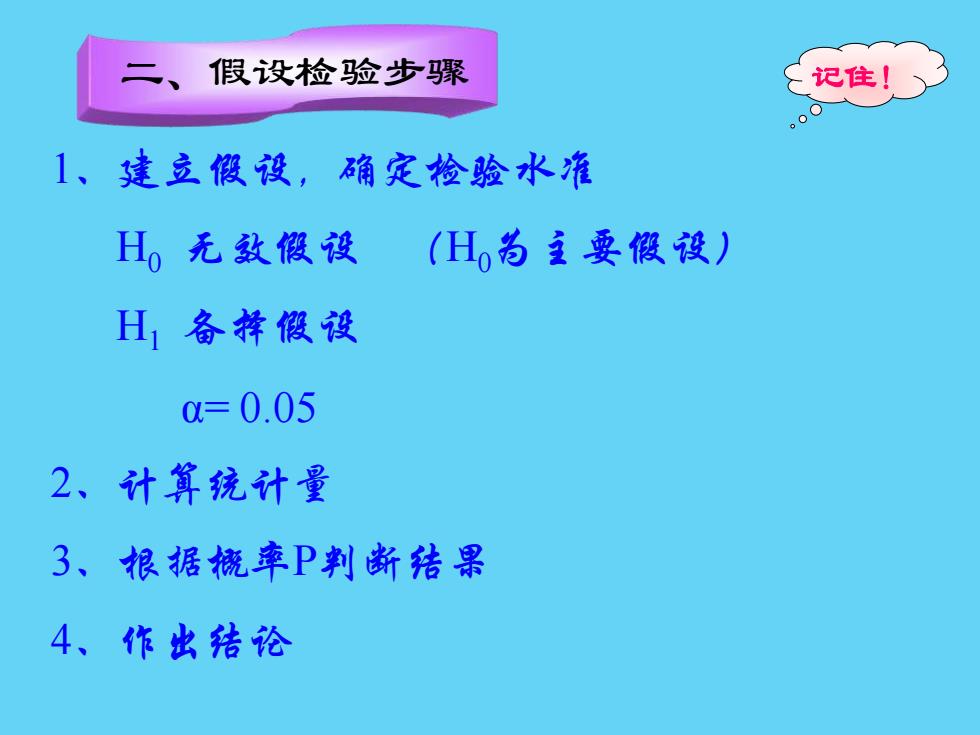 二、假设检验步骤

记住！

1、建立假设，确定检验水准

$H_0$ 无效假设 （$H_0$为主要假设）

$H_1$ 备择假设

$\alpha = 0.05$

2、计算统计量

3、根据概率P判断结果

4、作出结论